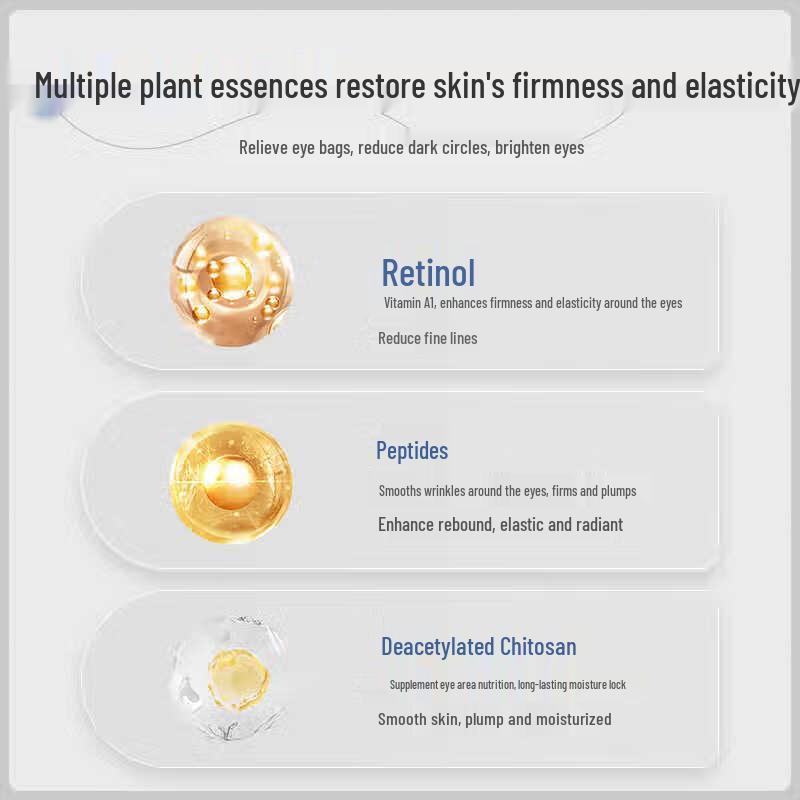 Multiple plant essences restore skin's firmness and elasticity

Relieve eye bags, reduce dark circles, brighten eyes

Retinol

Vitamin A1, enhances firmness and elasticity around the eyes

Reduce fine lines

Peptides

Smooths wrinkles around the eyes, firms and plumps

Enhance rebound, elastic and radiant

Deacetylated Chitosan

Supplement eye area nutrition, long-lasting moisture lock

Smooth skin, plump and moisturized